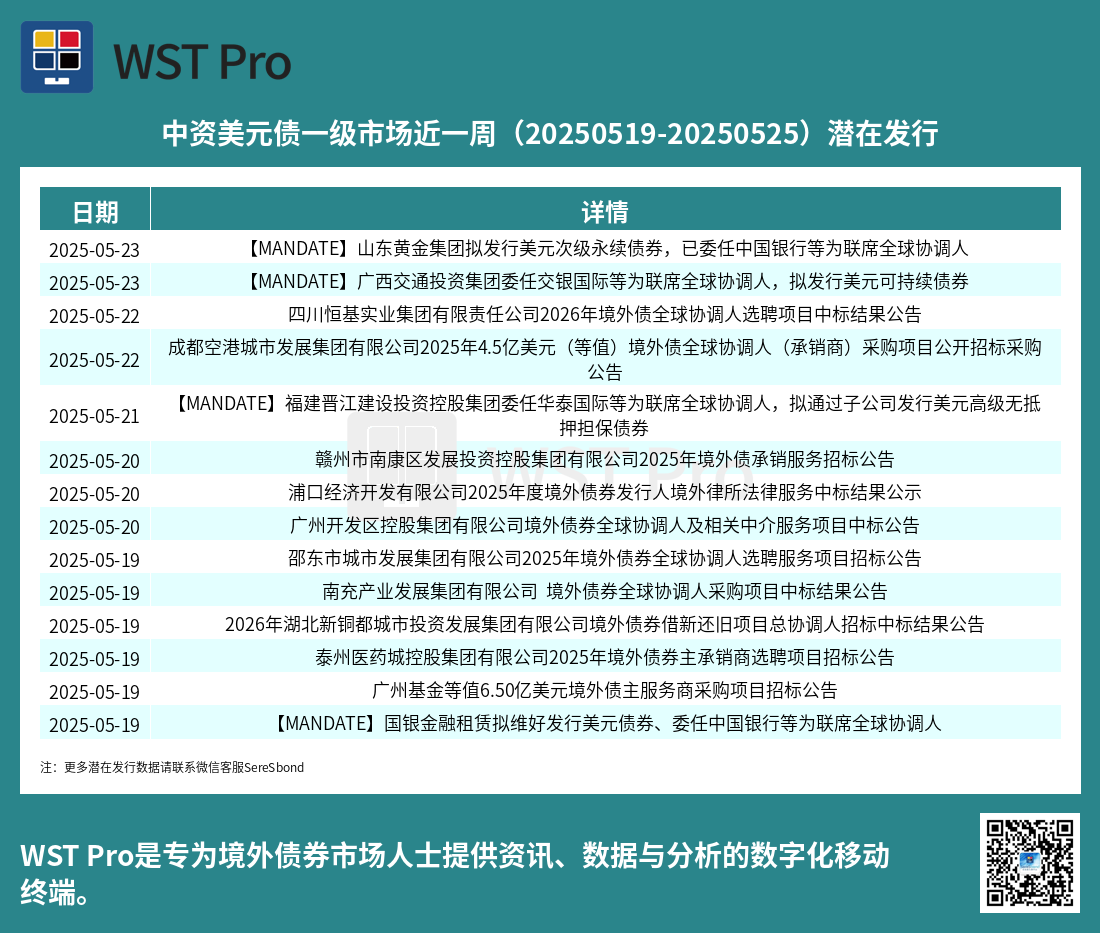 WST Pro

中资美元债一级市场近一周（20250519-20250525）潜在发行

| 日期 | 详情 |
|---|---|
| 2025-05-23 | 【MANDATE】山东黄金集团拟发行美元次级永续债券，已委任中国银行等为联席全球协调人 |
| 2025-05-23 | 【MANDATE】广西交通投资集团委任交银国际等为联席全球协调人，拟发行美元可持续债券 |
| 2025-05-22 | 四川恒基实业集团有限责任公司2026年境外债全球协调人选聘项目中标结果公告 |
| 2025-05-22 | 成都空港城市发展集团有限公司2025年4.5亿美元（等值）境外债全球协调人（承销商）采购项目公开招标采购公告 |
| 2025-05-21 | 【MANDATE】福建晋江建设投资控股集团委任华泰国际等为联席全球协调人，拟通过子公司发行美元高级无抵押担保债券 |
| 2025-05-20 | 赣州市南康区发展投资控股集团有限公司2025年境外债承销服务招标公告 |
| 2025-05-20 | 浦口经济开发有限公司2025年度境外债券发行人境外律所法律服务中标结果公示 |
| 2025-05-20 | 广州开发区控股集团有限公司境外债券全球协调人及相关中介服务项目中标公告 |
| 2025-05-19 | 邵东市城市发展集团有限公司2025年境外债券全球协调人选聘服务项目招标公告 |
| 2025-05-19 | 南充产业发展集团有限公司 境外债券全球协调人采购项目中标结果公告 |
| 2025-05-19 | 2026年湖北新铜都城市投资发展集团有限公司境外债券借新还旧项目总协调人招标中标结果公告 |
| 2025-05-19 | 泰州医药城控股集团有限公司2025年境外债券主承销商选聘项目招标公告 |
| 2025-05-19 | 广州基金等值6.50亿美元境外债主服务商采购项目招标公告 |
| 2025-05-19 | 【MANDATE】国银金融租赁拟维好发行美元债券、委任中国银行等为联席全球协调人 |

注：更多潜在发行数据请联系微信客服SereSbond

WST Pro是专为境外债券市场人士提供资讯、数据与分析的数字化移动终端。